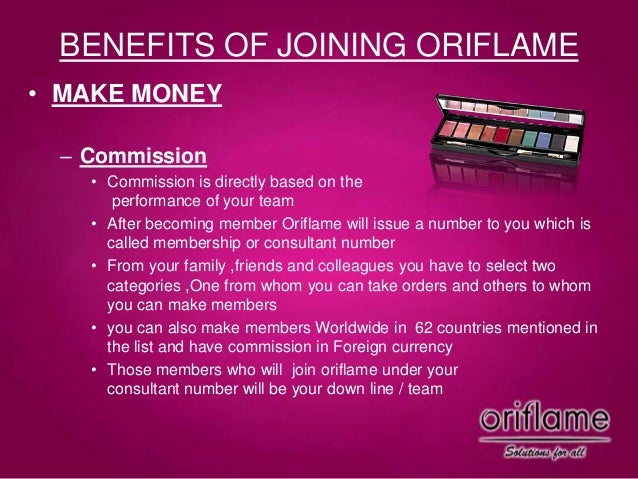 BENEFITS OF JOINING ORIFLAME

• MAKE MONEY

– Commission

• Commission is directly based on the performance of your team

• After becoming member Oriflame will issue a number to you which is called membership or consultant number

• From your family ,friends and colleagues you have to select two categories ,One from whom you can take orders and others to whom you can make members

• you can also make members Worldwide in 62 countries mentioned in the list and have commission in Foreign currency

• Those members who will join oriflame under your consultant number will be your down line / team

oriflame
Solutions for all